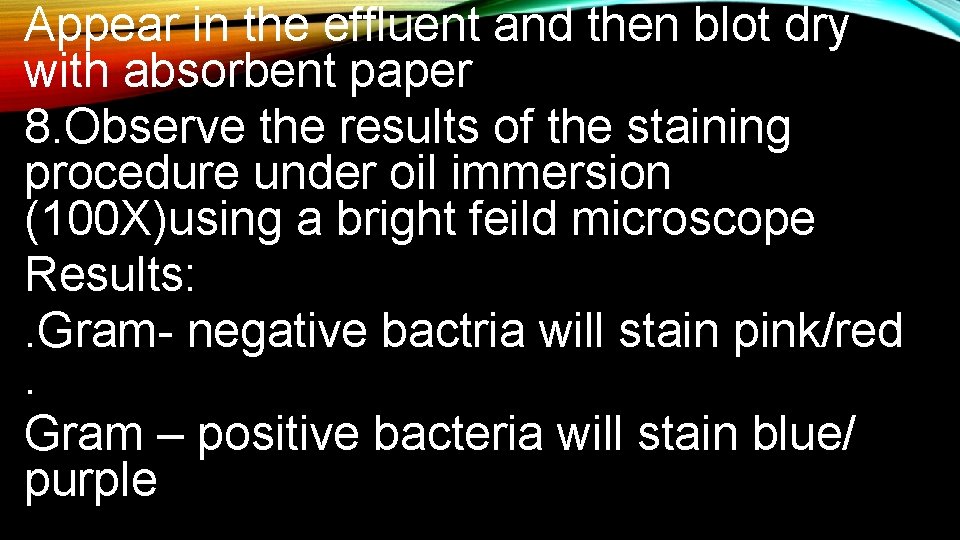 Appear in the effluent and then blot dry with absorbent paper
8.Observe the results of the staining procedure under oil immersion (100X)using a bright feild microscope
Results:
.Gram- negative bactria will stain pink/red
.
Gram – positive bacteria will stain blue/ purple